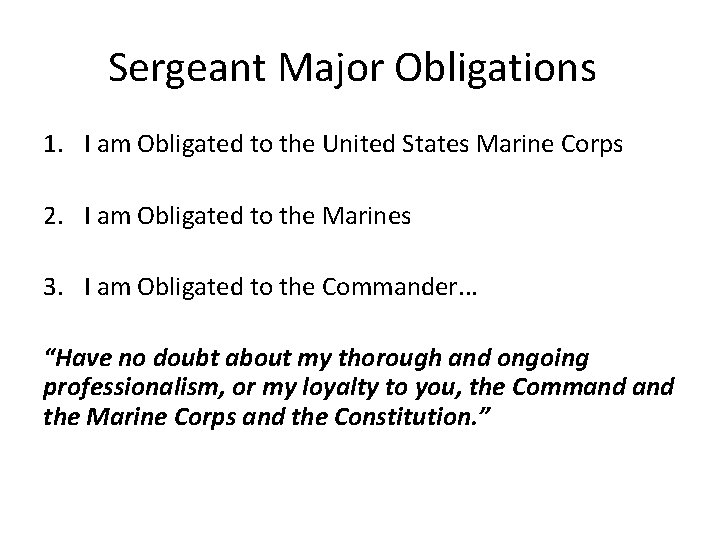 Sergeant Major Obligations

1. I am Obligated to the United States Marine Corps

2. I am Obligated to the Marines

3. I am Obligated to the Commander…

“Have no doubt about my thorough and ongoing professionalism, or my loyalty to you, the Command and the Marine Corps and the Constitution.”